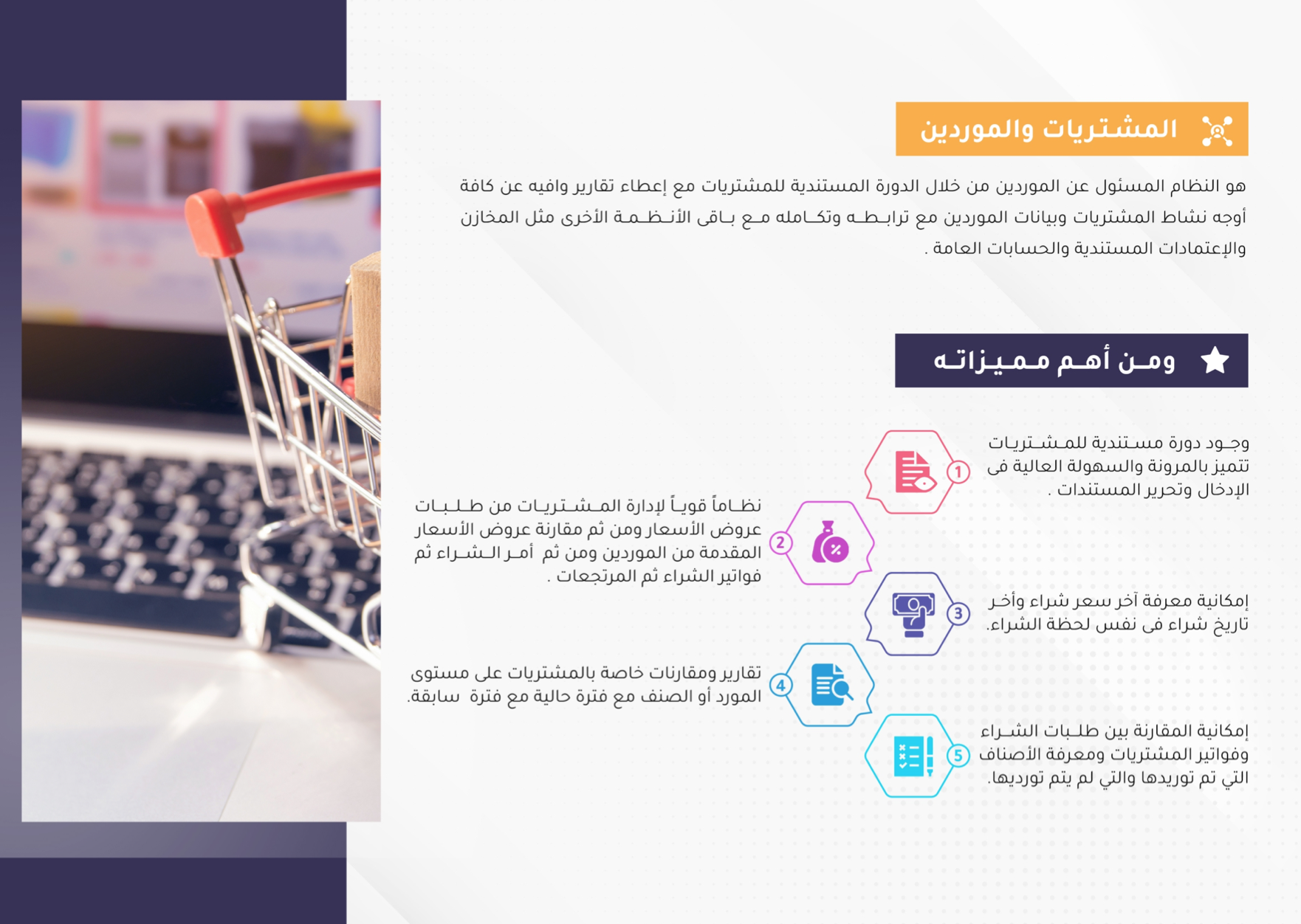 المشتريات والموردين

هو النظام المسئول عن الموردين من خلال الدورة المستندية للمشتريات مع إعطاء تقارير وافيه عن كافة أوجه نشاط المشتريات وبيانات الموردين مع ترابطه وتكامله مع باقى الأنظمة الأخرى مثل المخازن والإعتمادات المستندية والحسابات العامة .

ومن أهم مميزاته

1
وجود دورة مستندية للمشتريات تتميز بالمرونة والسهولة العالية فى الإدخال وتحرير المستندات .

2
نظاماً قوياً لإدارة المشتريات من طلبات عروض الأسعار ومن ثم مقارنة عروض الأسعار المقدمة من الموردين ومن ثم أمر الشراء ثم فواتير الشراء ثم المرتجعات .

3
إمكانية معرفة آخر سعر شراء وأخر تاريخ شراء فى نفس لحظة الشراء.

4
تقارير ومقارنات خاصة بالمشتريات على مستوى المورد أو الصنف مع فترة حالية مع فترة سابقة.

5
إمكانية المقارنة بين طلبات الشراء وفواتير المشتريات ومعرفة الأصناف التي تم توريدها والتي لم يتم توريدها.